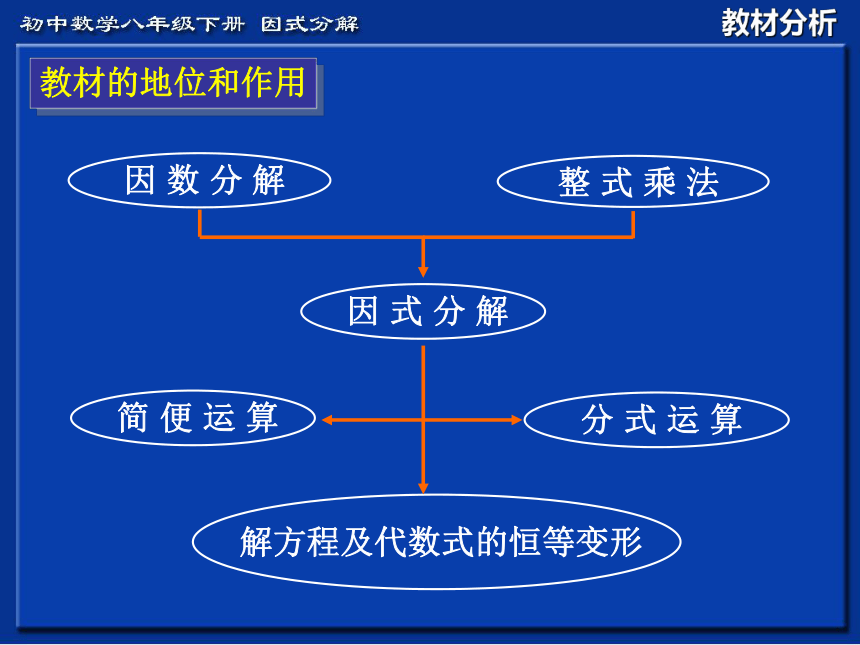 初中数学八年级下册 因式分解

教材分析

教材的地位和作用

因数分解

整式乘法

因式分解

简便运算

分式运算

解方程及代数式的恒等变形